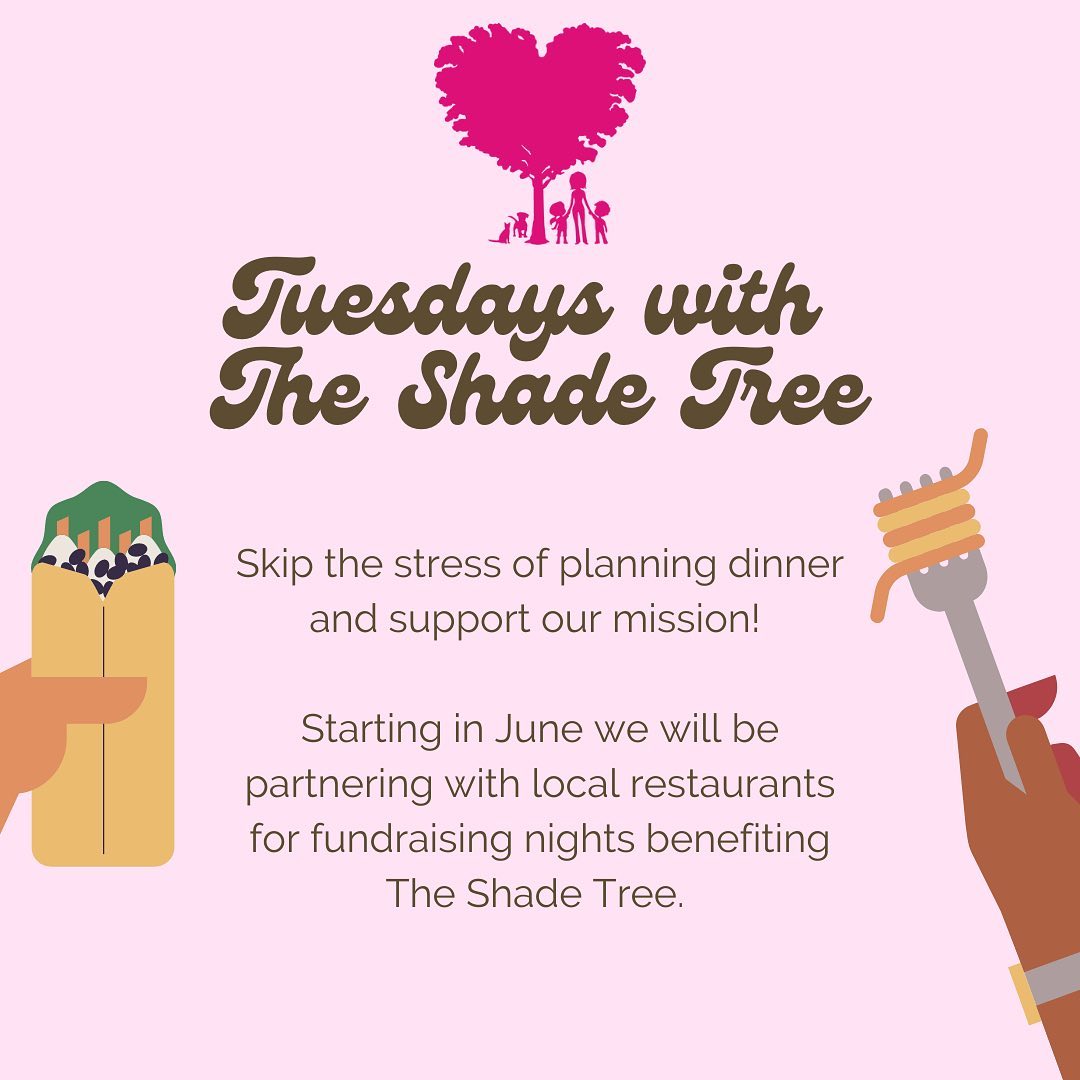 Tuesdays with The Shade Tree

Skip the stress of planning dinner and support our mission!

Starting in June we will be partnering with local restaurants for fundraising nights benefiting The Shade Tree.